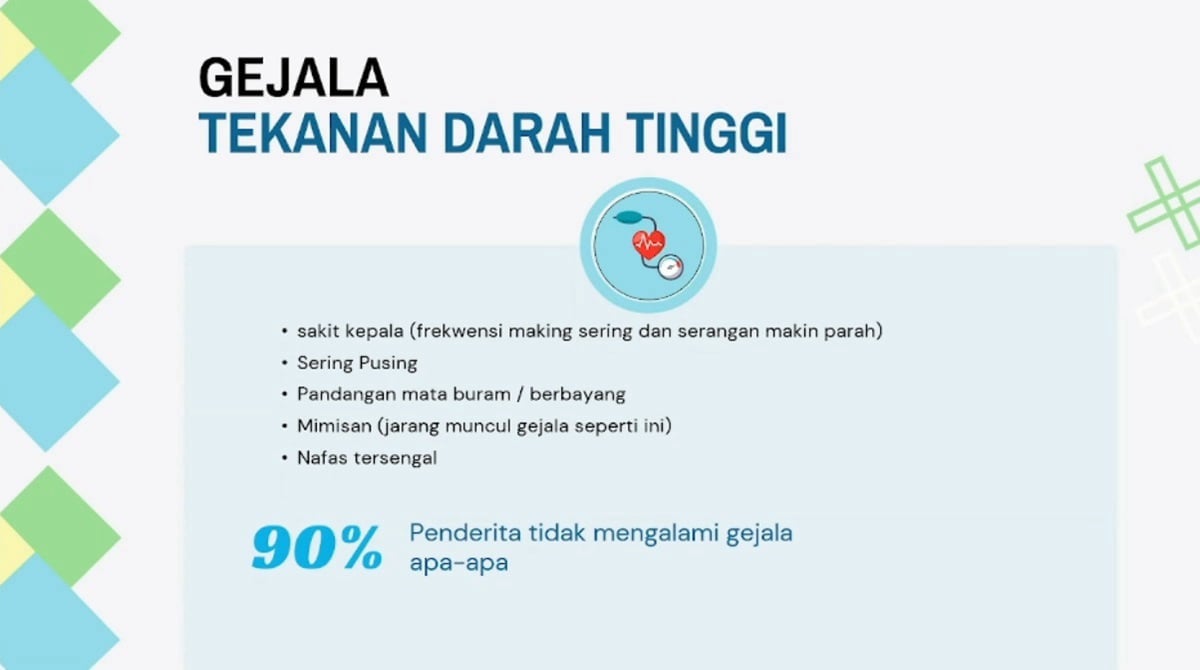 GEJALA
TEKANAN DARAH TINGGI

• sakit kepala (frekwensi making sering dan serangan makin parah)
• Sering Pusing
• Pandangan mata buram / berbayang
• Mimisan (jarang muncul gejala seperti ini)
• Nafas tersengal

90% Penderita tidak mengalami gejala apa-apa